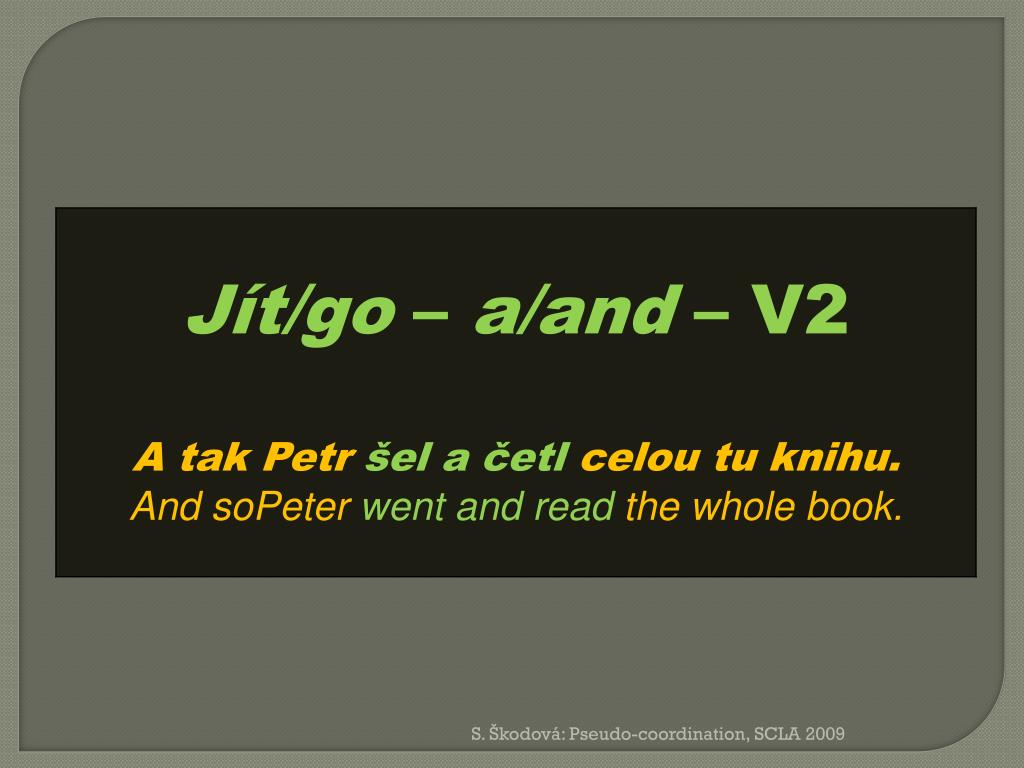 Jít/go – a/and – V2

A tak Petr šel a četl celou tu knihu.
And soPeter went and read the whole book.

S. Škodová: Pseudo-coordination, SCLA 2009